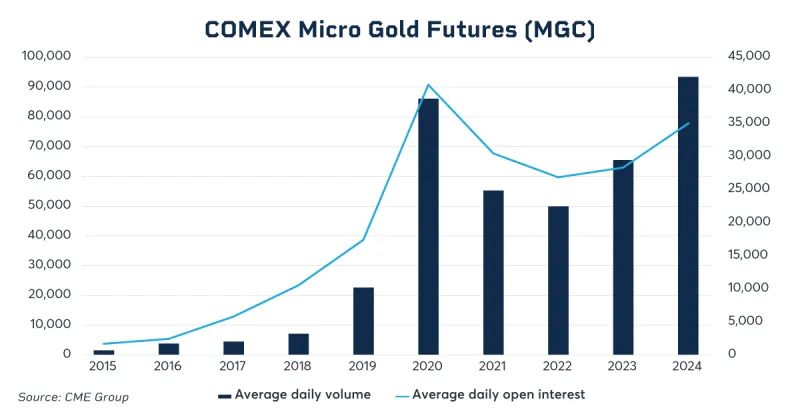 COMEX Micro Gold Futures (MGC)

100,000
90,000
80,000
70,000
60,000
50,000
40,000
30,000
20,000
10,000
0

45,000
40,000
35,000
30,000
25,000
20,000
15,000
10,000
5,000
0

2015 2016 2017 2018 2019 2020 2021 2022 2023 2024

Source: CME Group

Average daily volume
Average daily open interest